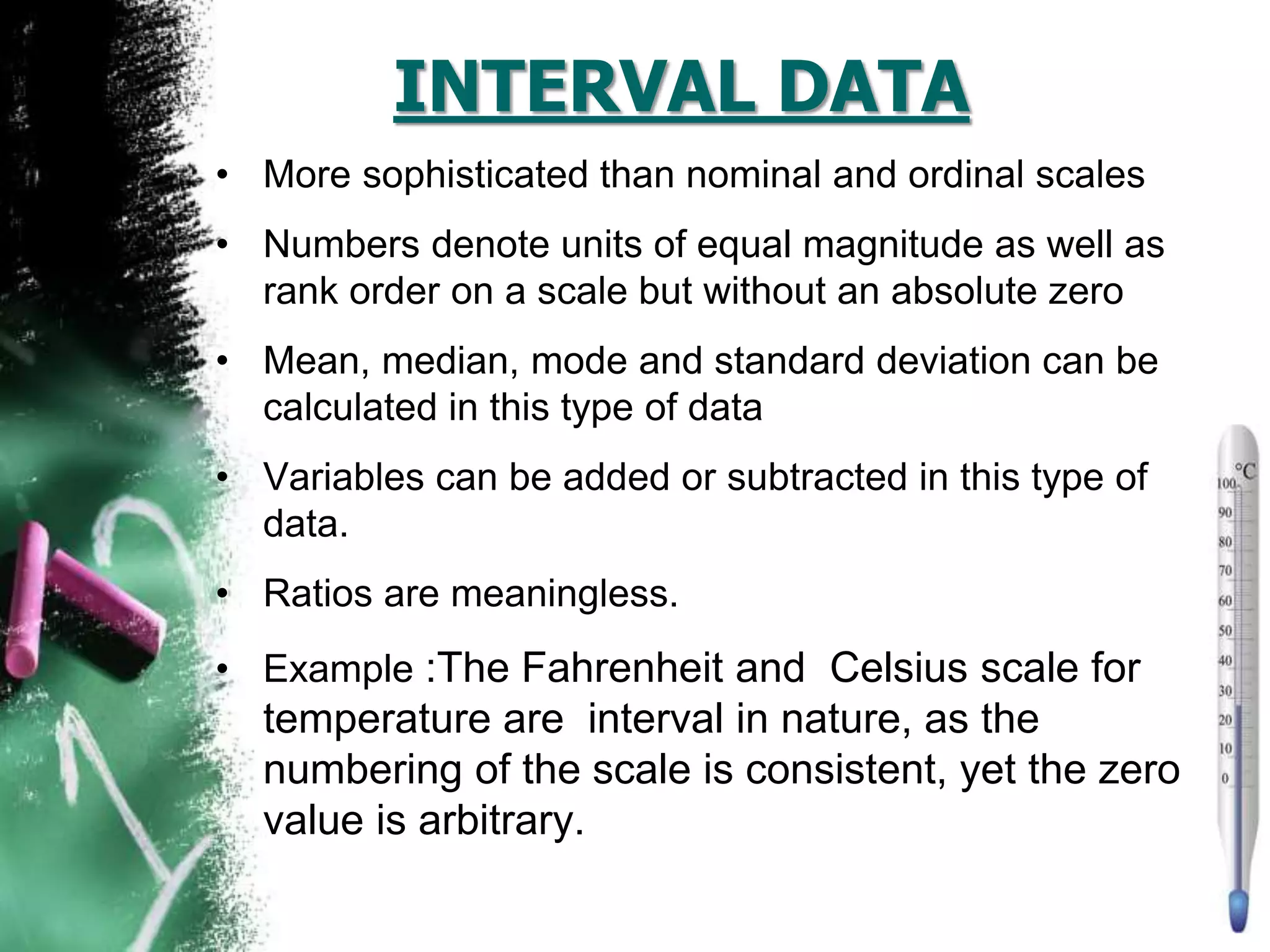 INTERVAL DATA

• More sophisticated than nominal and ordinal scales

• Numbers denote units of equal magnitude as well as rank order on a scale but without an absolute zero

• Mean, median, mode and standard deviation can be calculated in this type of data

• Variables can be added or subtracted in this type of data.

• Ratios are meaningless.

• Example :The Fahrenheit and Celsius scale for temperature are interval in nature, as the numbering of the scale is consistent, yet the zero value is arbitrary.

°C
100
90
80
70
60
50
40
30
20
10
0